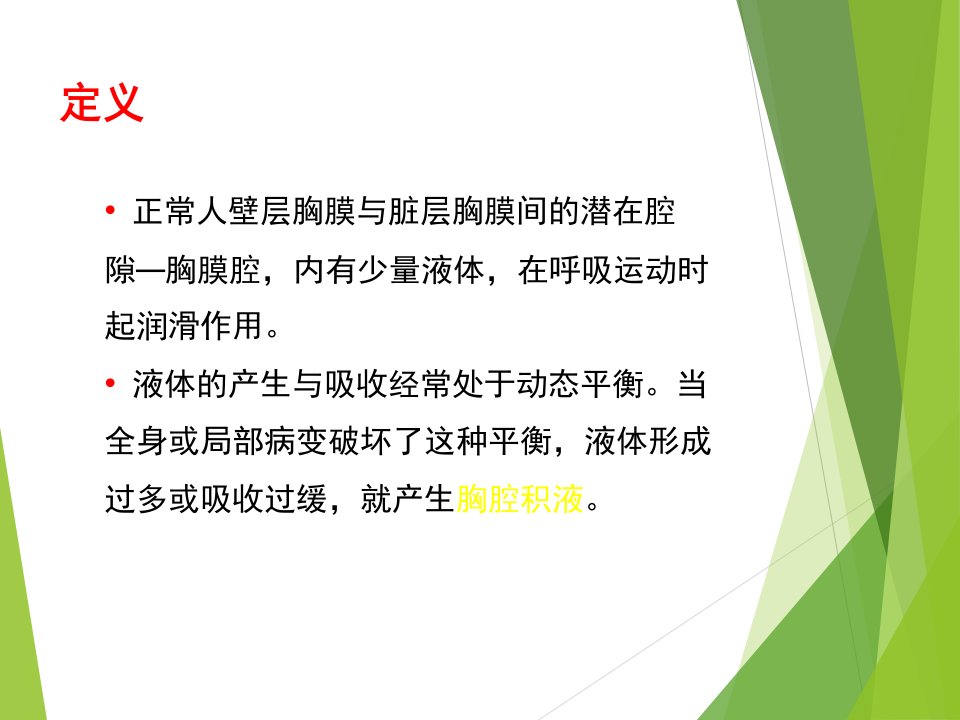 定义

• 正常人壁层胸膜与脏层胸膜间的潜在腔隙—胸膜腔，内有少量液体，在呼吸运动时起润滑作用。

• 液体的产生与吸收经常处于动态平衡。当全身或局部病变破坏了这种平衡，液体形成过多或吸收过缓，就产生胸腔积液。